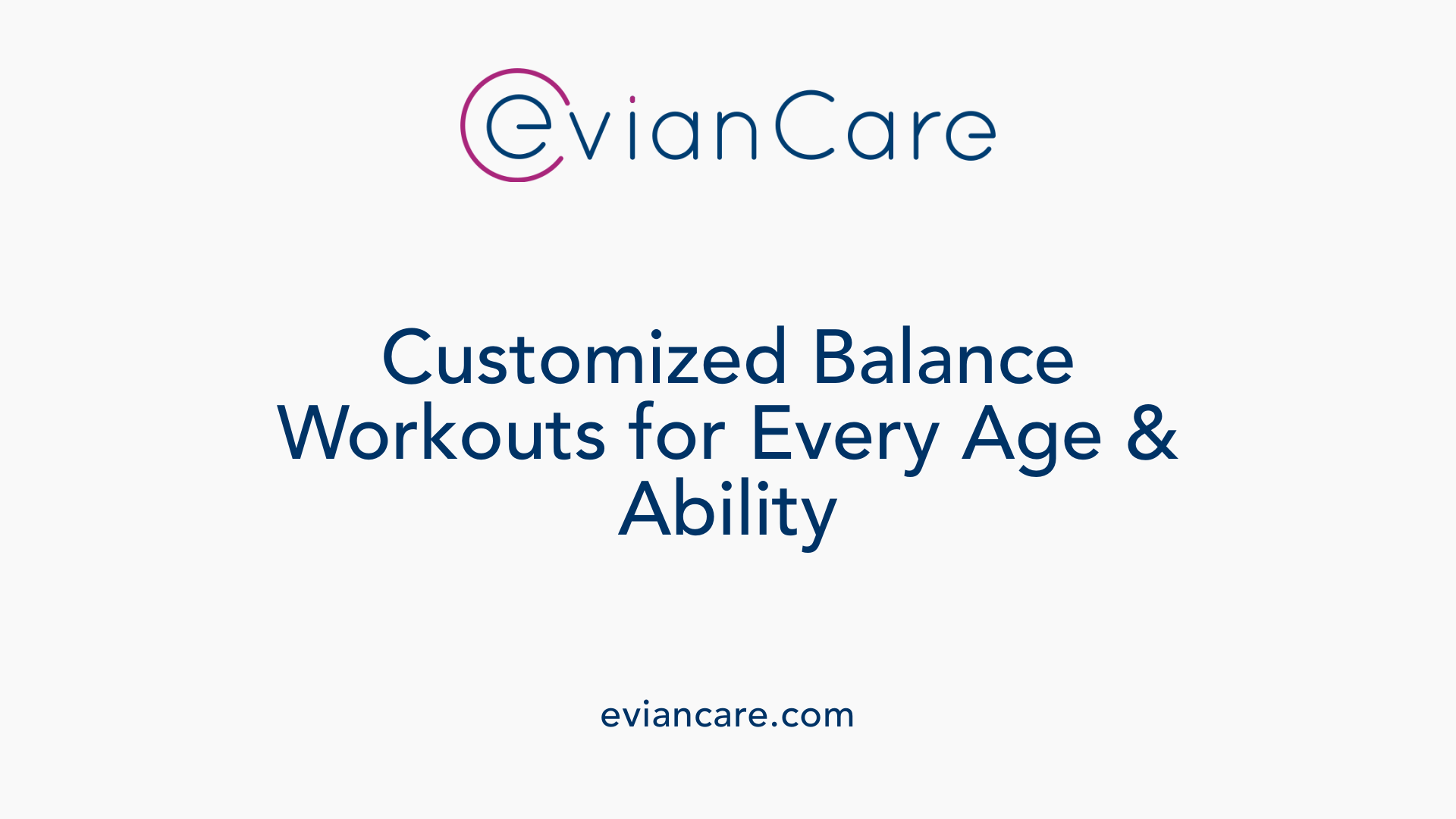 evianCare

Customized Balance Workouts for Every Age & Ability

eviancare.com